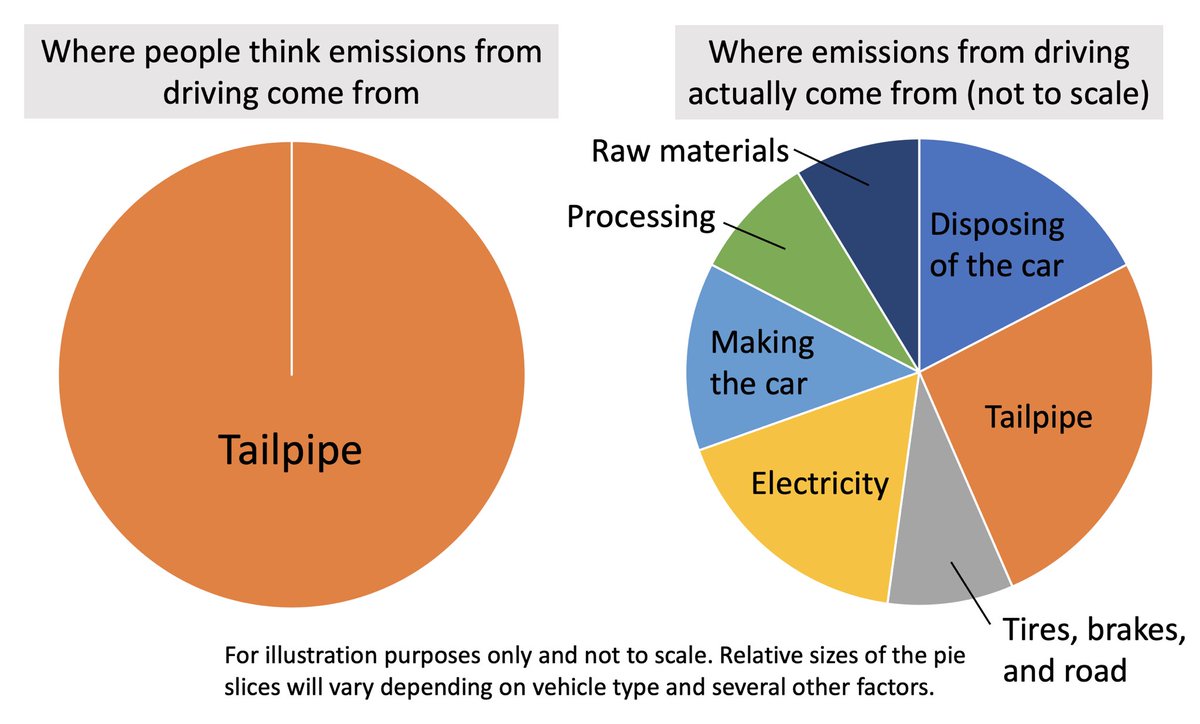 Where people think emissions from driving come from

Tailpipe

Where emissions from driving actually come from (not to scale)

Raw materials

Processing

Disposing of the car

Making the car

Tailpipe

Electricity

Tires, brakes, and road

For illustration purposes only and not to scale. Relative sizes of the pie slices will vary depending on vehicle type and several other factors.